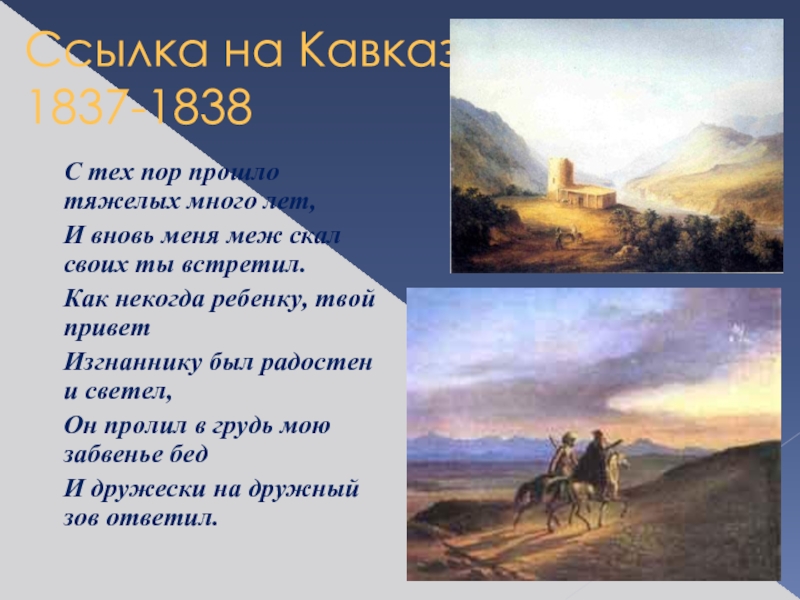 Ссылка на Кавказ
1837-1838

С тех пор прошло тяжелых много лет,
И вновь меня меж скал своих ты встретил.
Как некогда ребенку, твой привет
Изгнаннику был радостен и светел,
Он пролил в грудь мою забвенье бед
И дружески на дружный зов ответил.